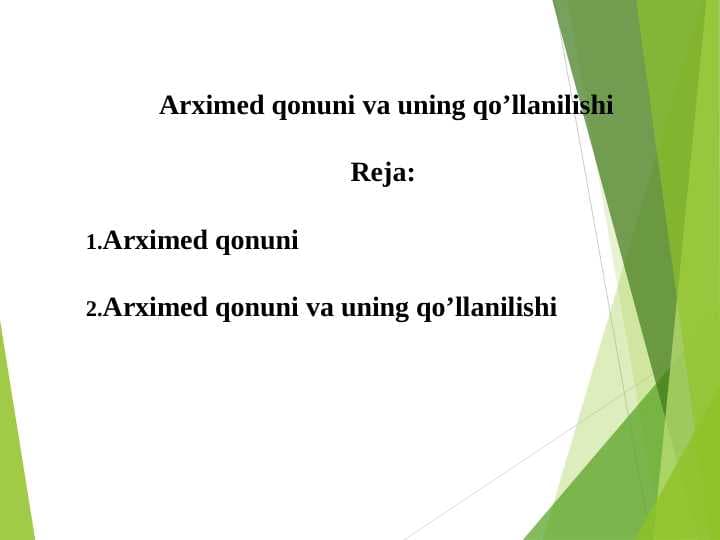 Arximed qonuni va uning qo’llanilishi

Reja:

1.Arximed qonuni

2.Arximed qonuni va uning qo’llanilishi